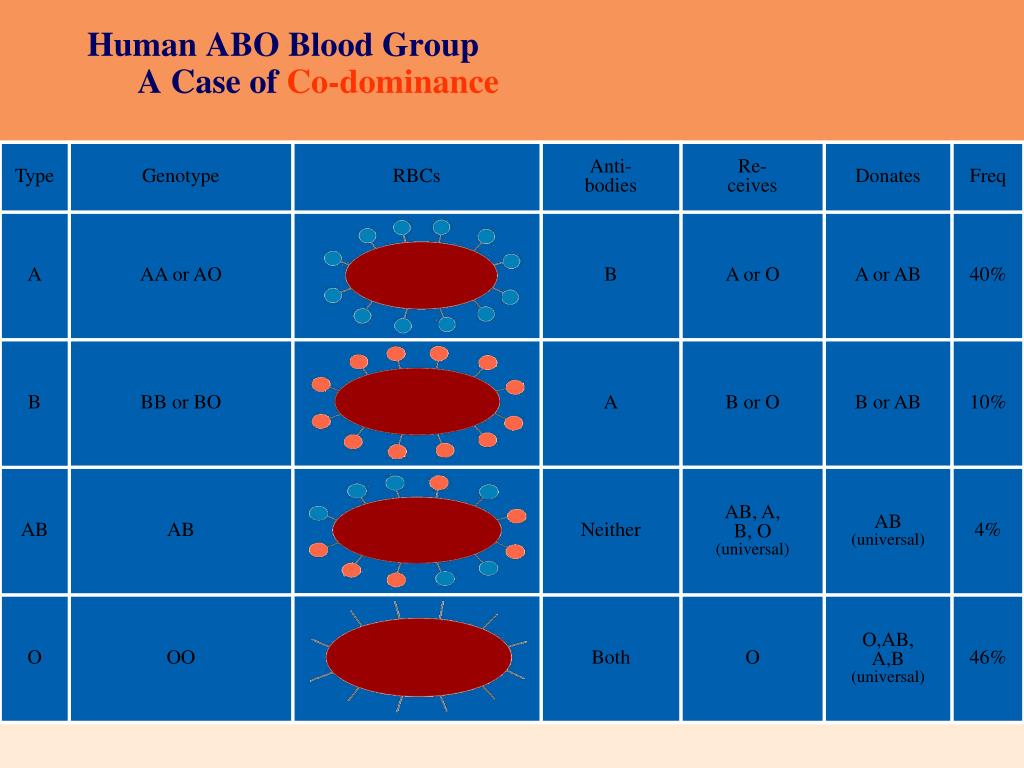 Human ABO Blood Group
A Case of Co-dominance

| Type | Genotype | RBCs | Anti-bodies | Re-ceives | Donates | Freq |
|---|---|---|---|---|---|---|
| A | AA or AO | | B | A or O | A or AB | 40% |
| B | BB or BO | | A | B or O | B or AB | 10% |
| AB | AB | | Neither | AB, A, B, O (universal) | AB (universal) | 4% |
| O | OO | | Both | O | O,AB, A,B (universal) | 46% |